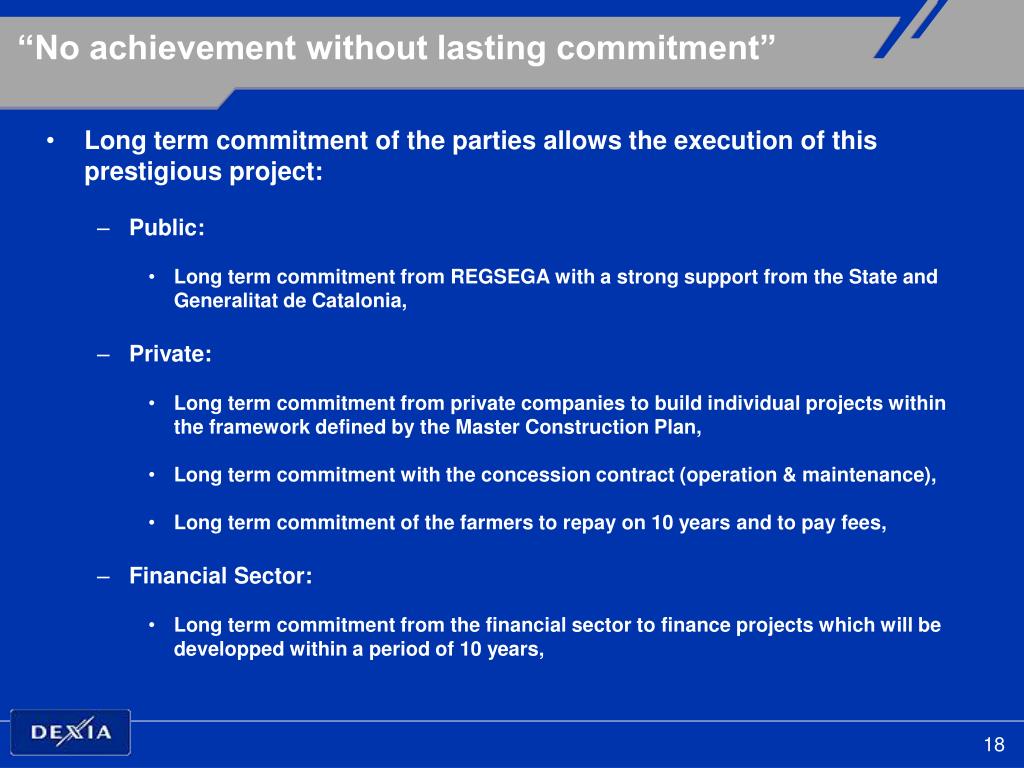 “No achievement without lasting commitment”

• Long term commitment of the parties allows the execution of this prestigious project:

– Public:

• Long term commitment from REGSEGA with a strong support from the State and Generalitat de Catalonia,

– Private:

• Long term commitment from private companies to build individual projects within the framework defined by the Master Construction Plan,

• Long term commitment with the concession contract (operation & maintenance),

• Long term commitment of the farmers to repay on 10 years and to pay fees,

– Financial Sector:

• Long term commitment from the financial sector to finance projects which will be developped within a period of 10 years,

DEXIA

18